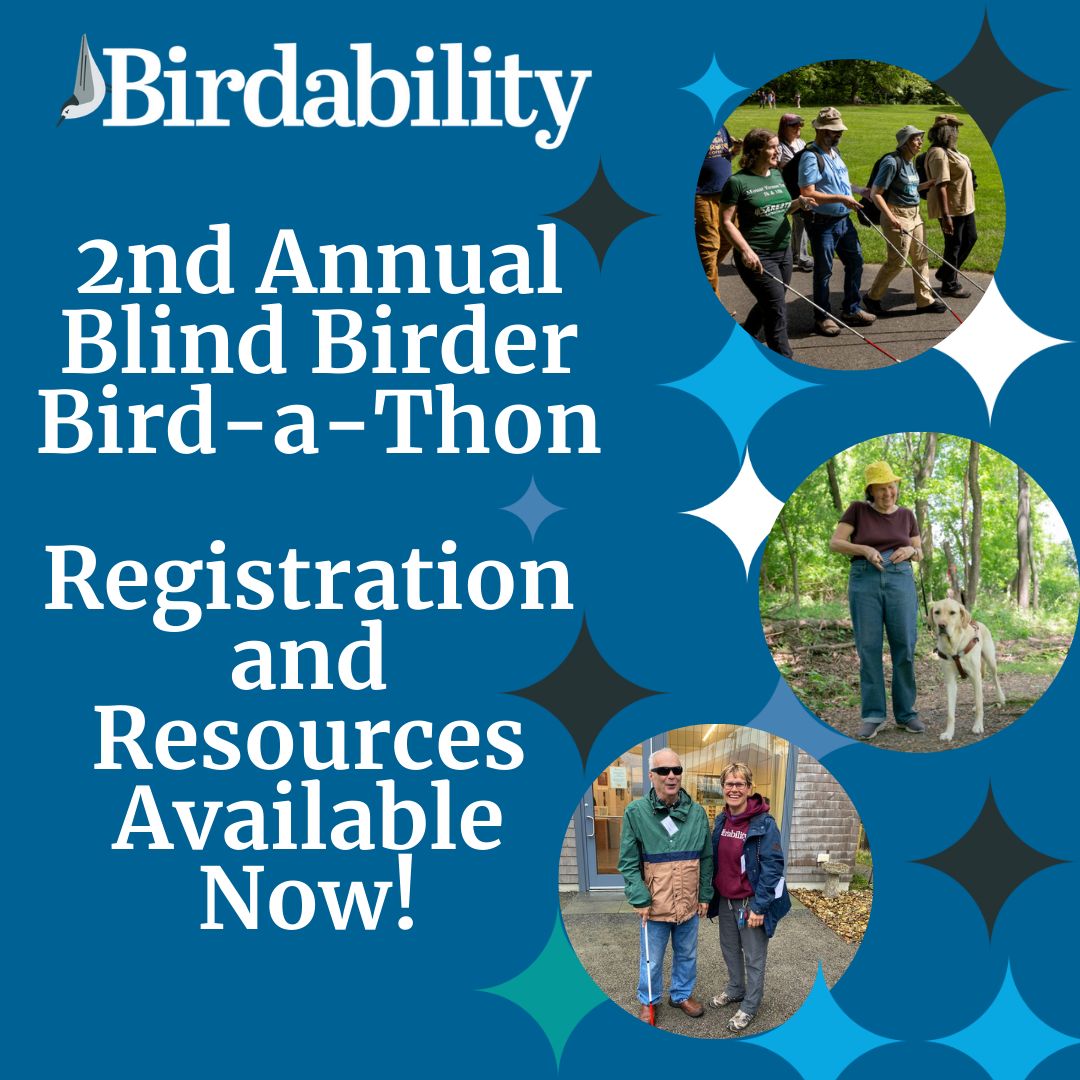 Birdability

2nd Annual Blind Birder Bird-a-Thon

Registration and Resources Available Now!

Birdability